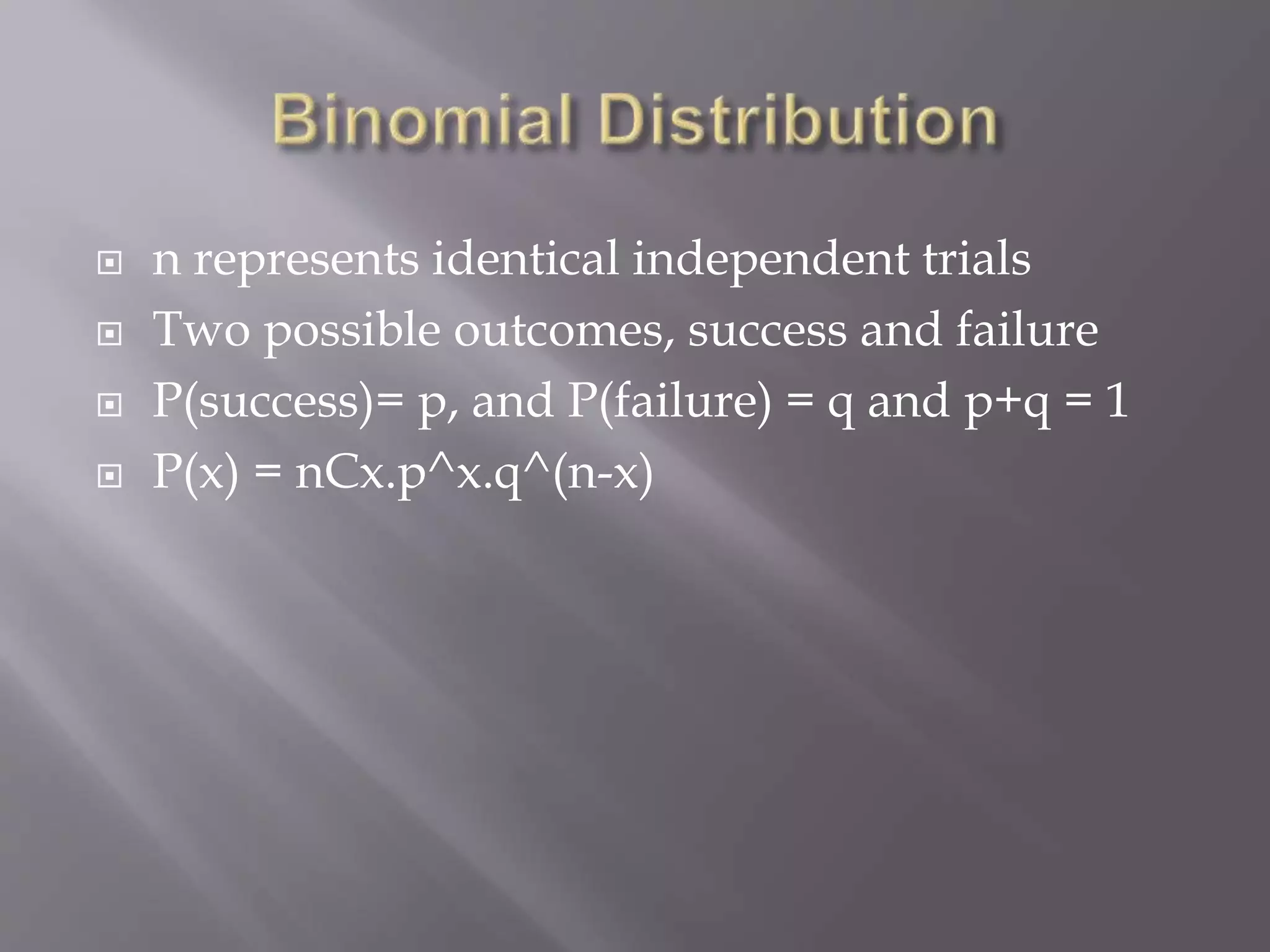 Binomial Distribution

n represents identical independent trials

Two possible outcomes, success and failure

P(success)= p, and P(failure) = q and p+q = 1

P(x) = nCx.p^x.q^(n-x)